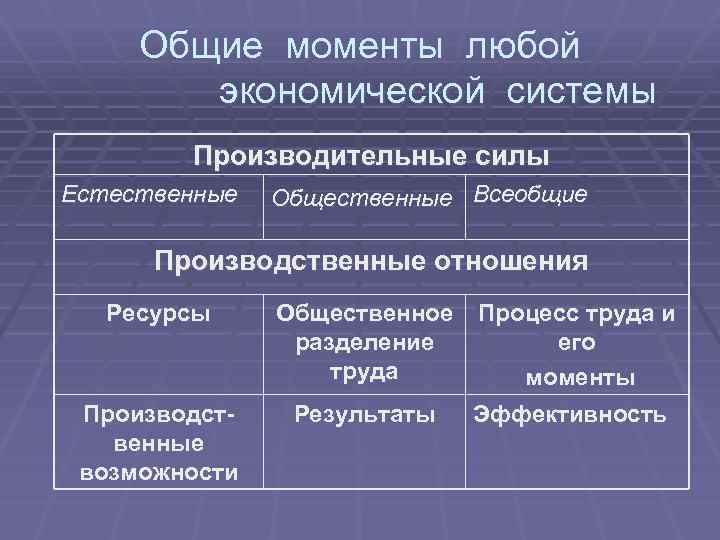 Общие моменты любой экономической системы

| Производительные силы | | |
|---|---|---|
| Естественные | Общественные | Всеобщие |
| Производственные отношения | | |
| Ресурсы | Общественное разделение труда | Процесс труда и его моменты |
| Производственные возможности | Результаты | Эффективность |